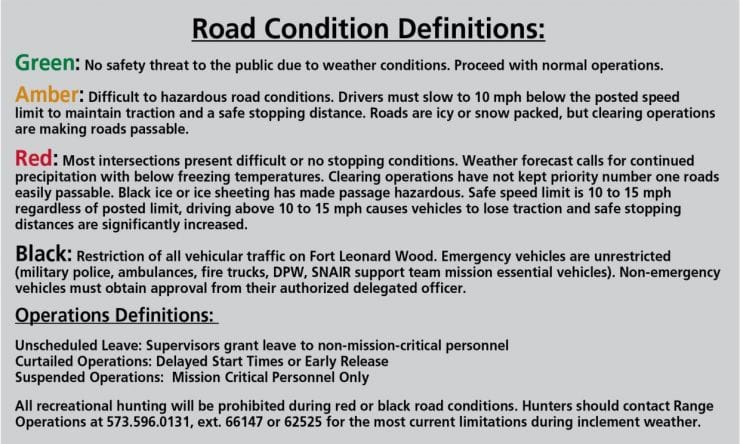 Road Condition Definitions:

Green: No safety threat to the public due to weather conditions. Proceed with normal operations.

Amber: Difficult to hazardous road conditions. Drivers must slow to 10 mph below the posted speed limit to maintain traction and a safe stopping distance. Roads are icy or snow packed, but clearing operations are making roads passable.

Red: Most intersections present difficult or no stopping conditions. Weather forecast calls for continued precipitation with below freezing temperatures. Clearing operations have not kept priority number one roads easily passable. Black ice or ice sheeting has made passage hazardous. Safe speed limit is 10 to 15 mph regardless of posted limit, driving above 10 to 15 mph causes vehicles to lose traction and safe stopping distances are significantly increased.

Black: Restriction of all vehicular traffic on Fort Leonard Wood. Emergency vehicles are unrestricted (military police, ambulances, fire trucks, DPW, SNAIR support team mission essential vehicles). Non-emergency vehicles must obtain approval from their authorized delegated officer.

Operations Definitions:

Unscheduled Leave: Supervisors grant leave to non-mission-critical personnel
Curtailed Operations: Delayed Start Times or Early Release
Suspended Operations: Mission Critical Personnel Only

All recreational hunting will be prohibited during red or black road conditions. Hunters should contact Range Operations at 573.596.0131, ext. 66147 or 62525 for the most current limitations during inclement weather.